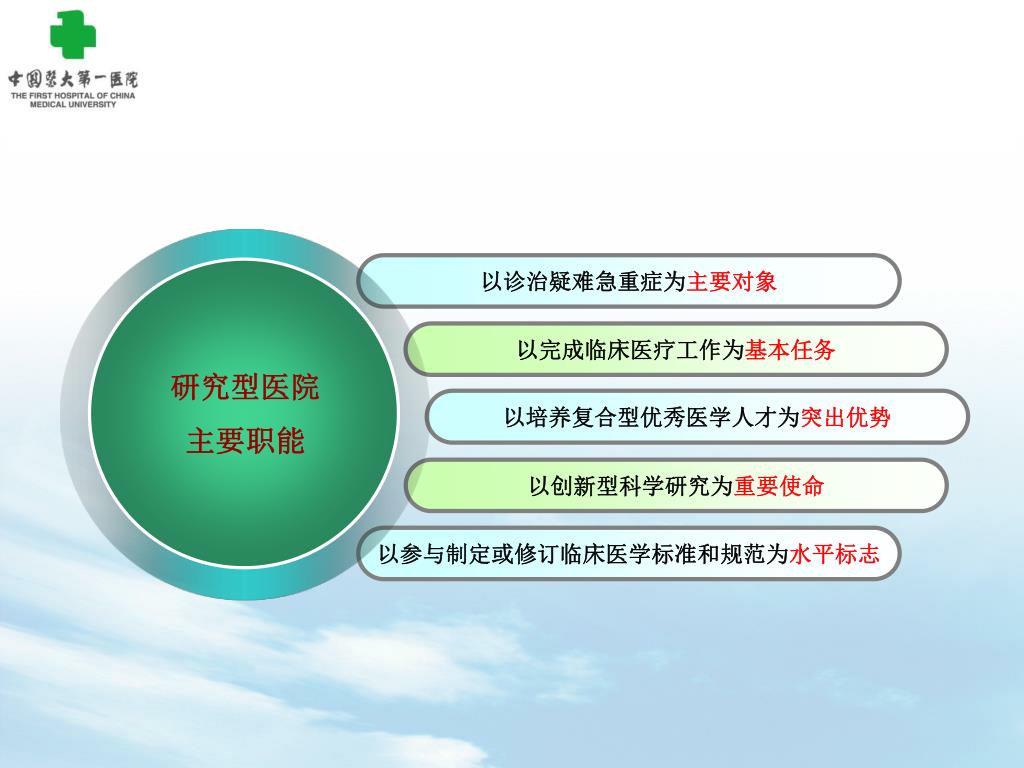 中国医大第一医院
THE FIRST HOSPITAL OF CHINA MEDICAL UNIVERSITY

研究型医院
主要职能

以诊治疑难急重症为主要对象

以完成临床医疗工作为基本任务

以培养复合型优秀医学人才为突出优势

以创新型科学研究为重要使命

以参与制定或修订临床医学标准和规范为水平标志